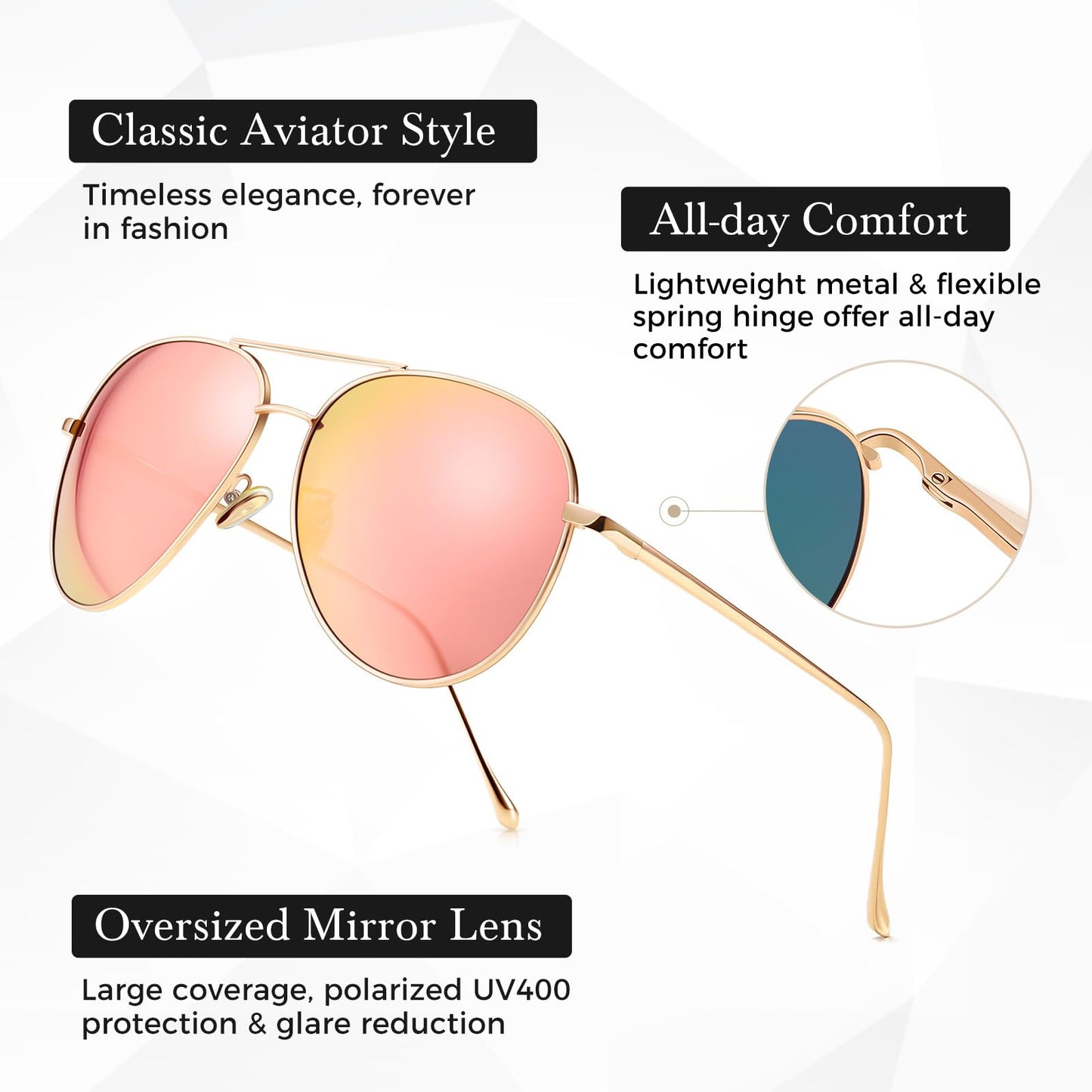 Classic Aviator Style

Timeless elegance, forever in fashion

All-day Comfort

Lightweight metal & flexible spring hinge offer all-day comfort

Oversized Mirror Lens

Large coverage, polarized UV400 protection & glare reduction